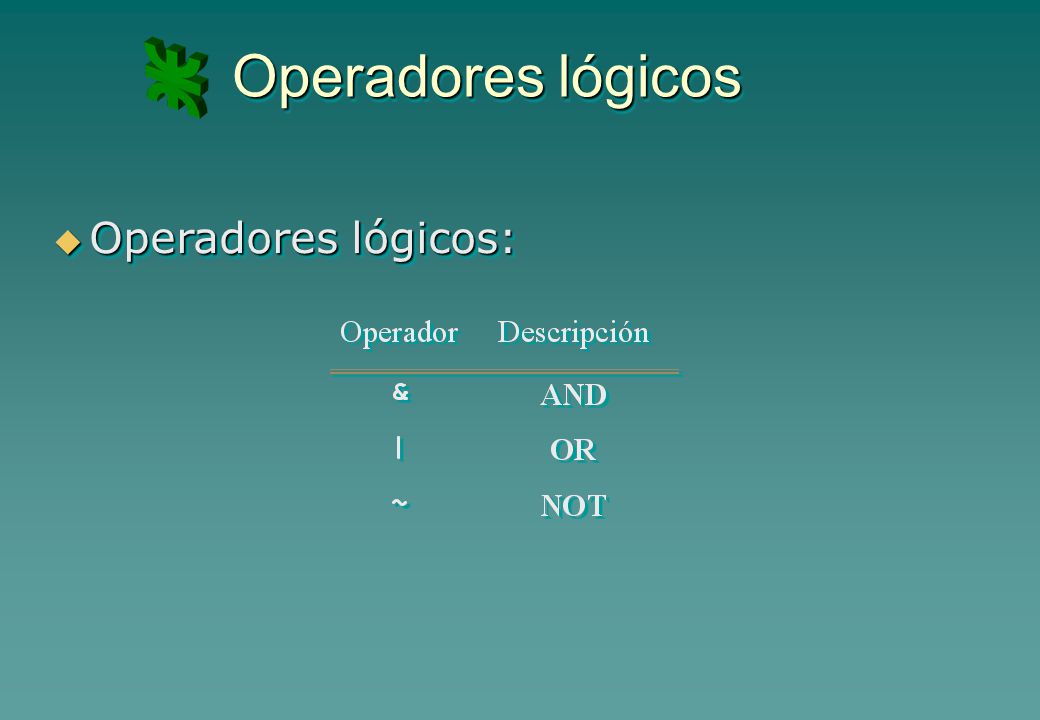 Operadores lógicos

Operadores lógicos:

| Operador | Descripción |
|---|---|
| & | AND |
| \| | OR |
| ~ | NOT |